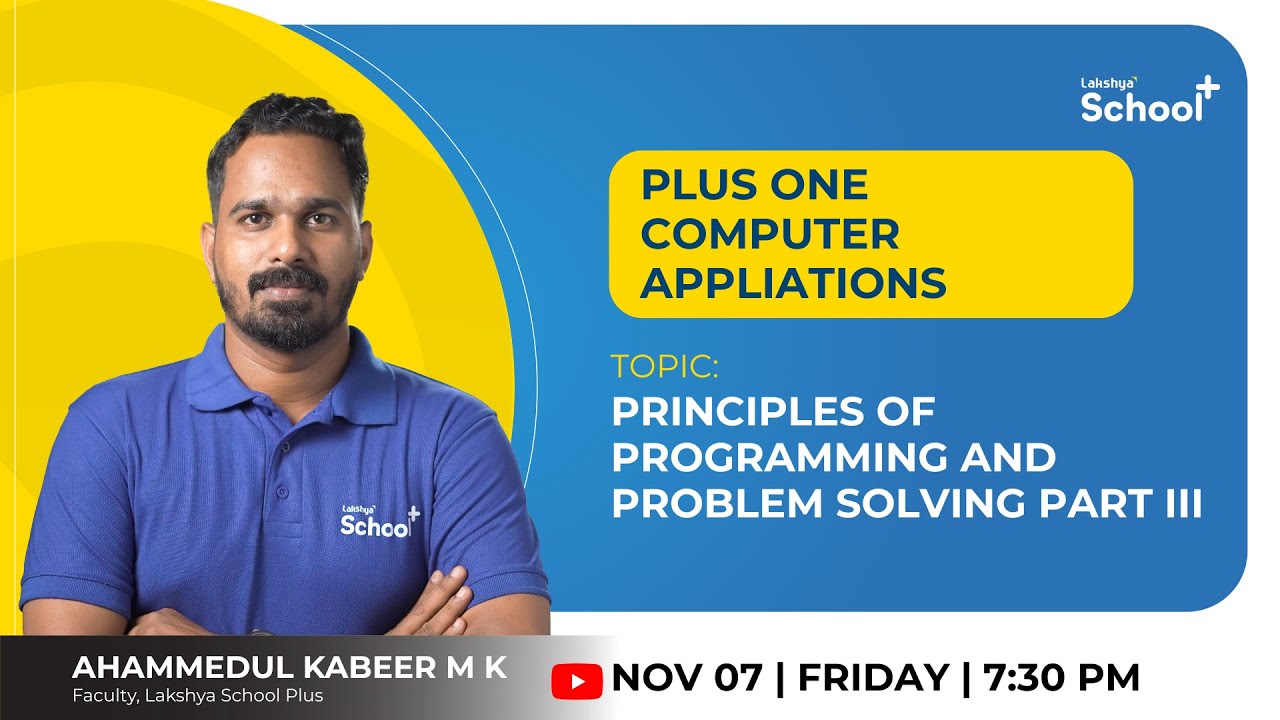 Lakshya School+

PLUS ONE COMPUTER APPLIATIONS

TOPIC:
PRINCIPLES OF PROGRAMMING AND PROBLEM SOLVING PART III

Lakshya School+

AHAMMEDUL KABEER M K
Faculty, Lakshya School Plus

NOV 07 | FRIDAY | 7:30 PM